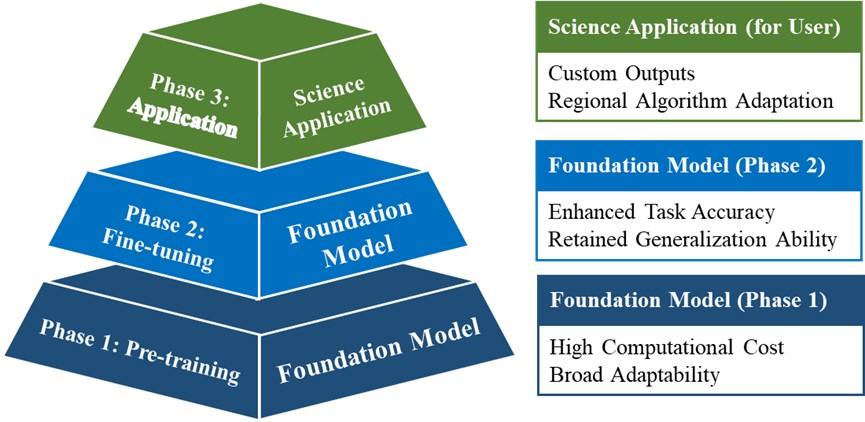 Phase 3: Application

Science Application

Phase 2: Fine-tuning

Foundation Model

Phase 1: Pre-training

Foundation Model

Science Application (for User)

Custom Outputs
Regional Algorithm Adaptation

Foundation Model (Phase 2)

Enhanced Task Accuracy
Retained Generalization Ability

Foundation Model (Phase 1)

High Computational Cost
Broad Adaptability